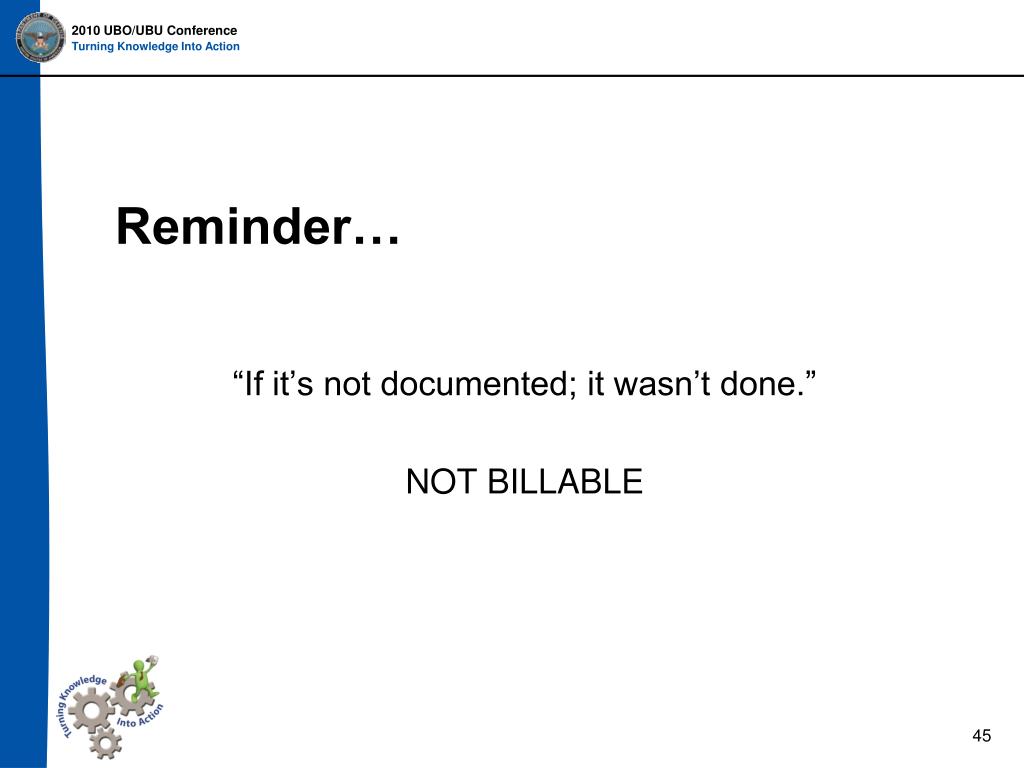 2010 UBO/UBU Conference
Turning Knowledge Into Action

Reminder…

“If it’s not documented; it wasn’t done.”

NOT BILLABLE

Turning Knowledge Into Action

45